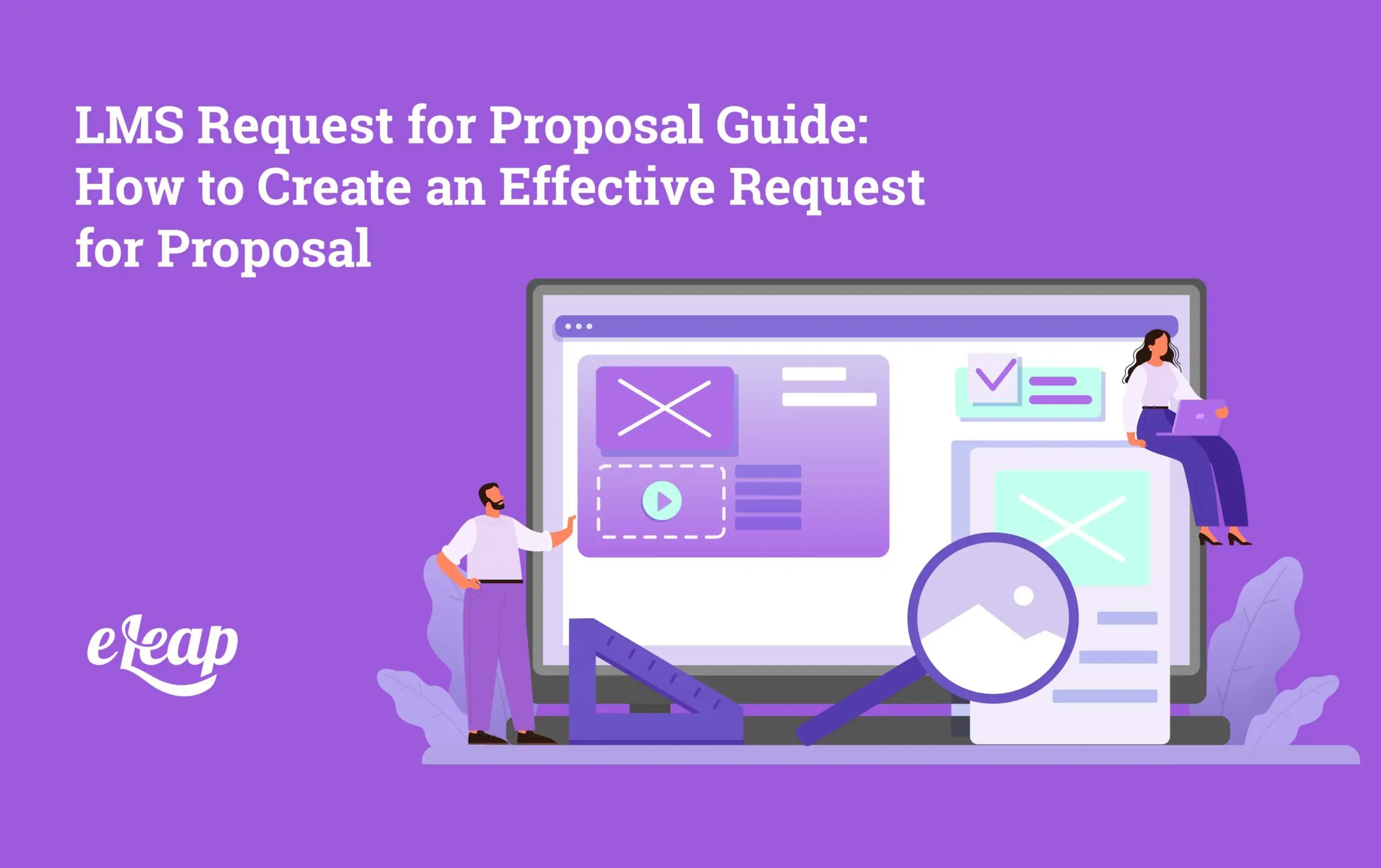 LMS Request for Proposal Guide: How to Create an Effective Request for Proposal

eLeap